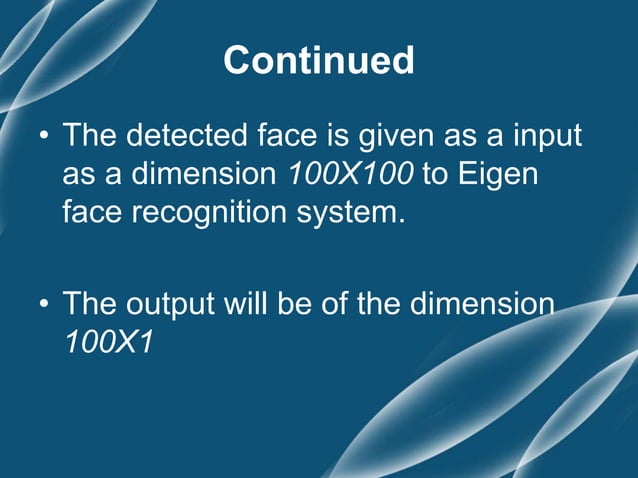 Continued

• The detected face is given as a input as a dimension 100X100 to Eigen face recognition system.

• The output will be of the dimension 100X1